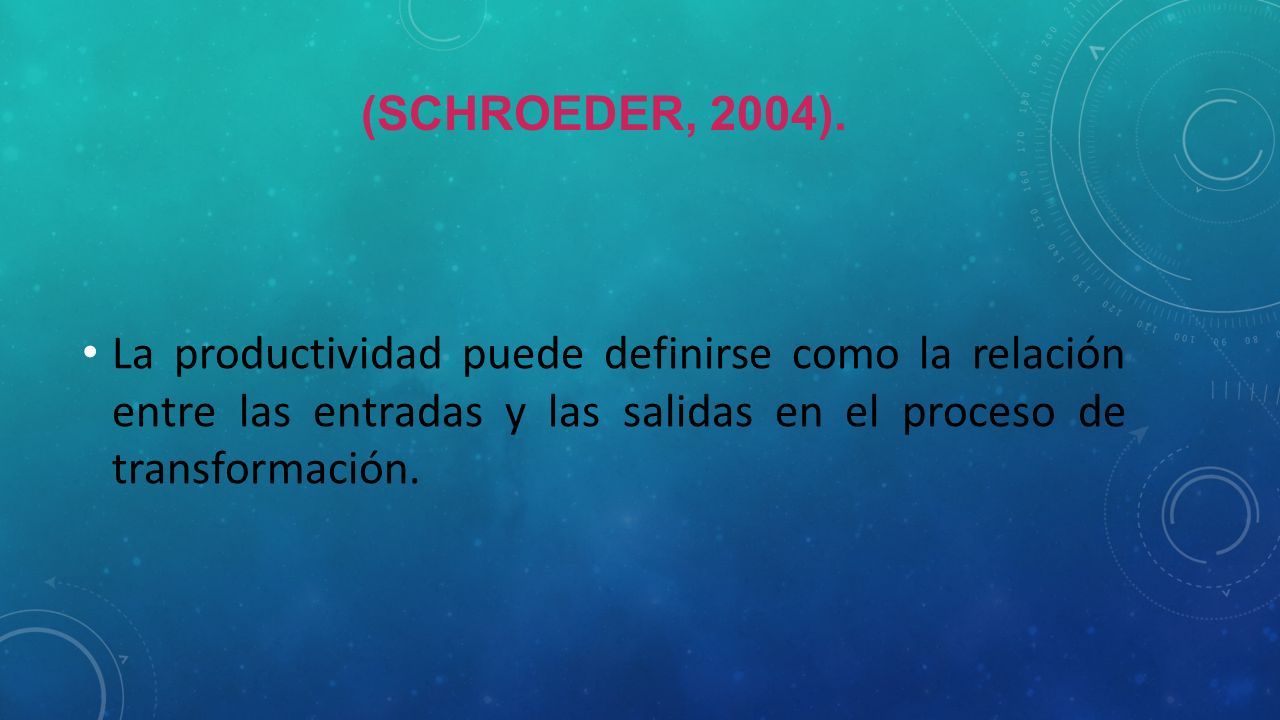 (SCHROEDER, 2004).

• La productividad puede definirse como la relación entre las entradas y las salidas en el proceso de transformación.